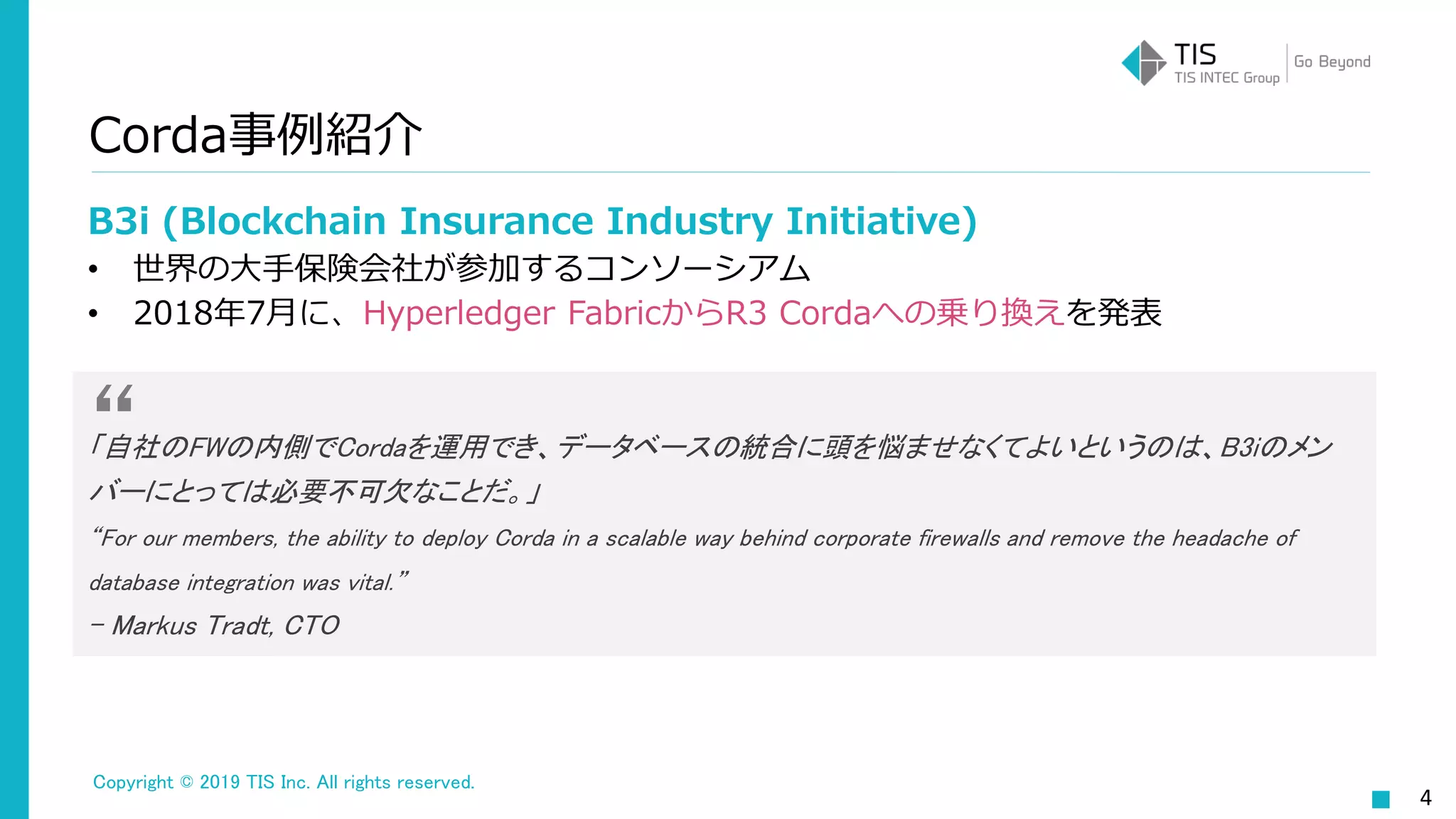 TIS
TIS INTEC Group
Go Beyond

Corda事例紹介

B3i (Blockchain Insurance Industry Initiative)

• 世界の大手保険会社が参加するコンソーシアム
• 2018年7月に、Hyperledger FabricからR3 Cordaへの乗り換えを発表

「自社のFWの内側でCordaを運用でき、データベースの統合に頭を悩ませなくてよいというのは、B3iのメンバーにとっては必要不可欠なことだ。」

“For our members, the ability to deploy Corda in a scalable way behind corporate firewalls and remove the headache of database integration was vital.”

– Markus Tradt, CTO

Copyright © 2019 TIS Inc. All rights reserved.

4